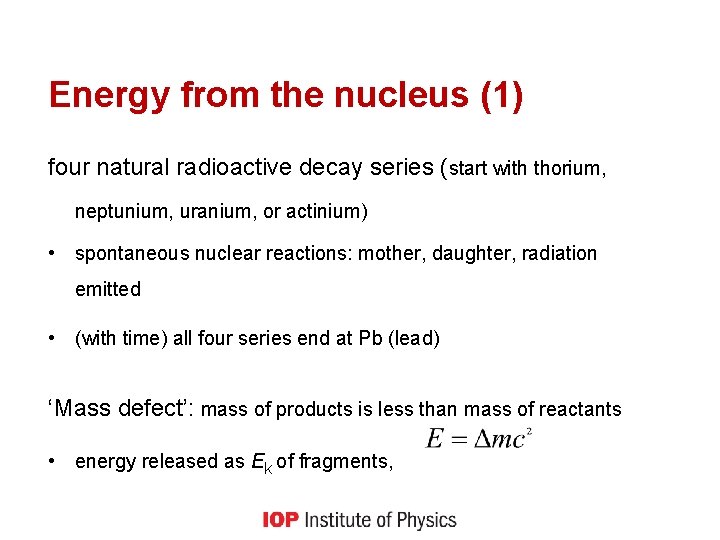 Energy from the nucleus (1)

four natural radioactive decay series (start with thorium, neptunium, uranium, or actinium)

• spontaneous nuclear reactions: mother, daughter, radiation emitted

• (with time) all four series end at Pb (lead)

‘Mass defect’: mass of products is less than mass of reactants

• energy released as $E_K$ of fragments, $E = \Delta mc^2$

IOP Institute of Physics